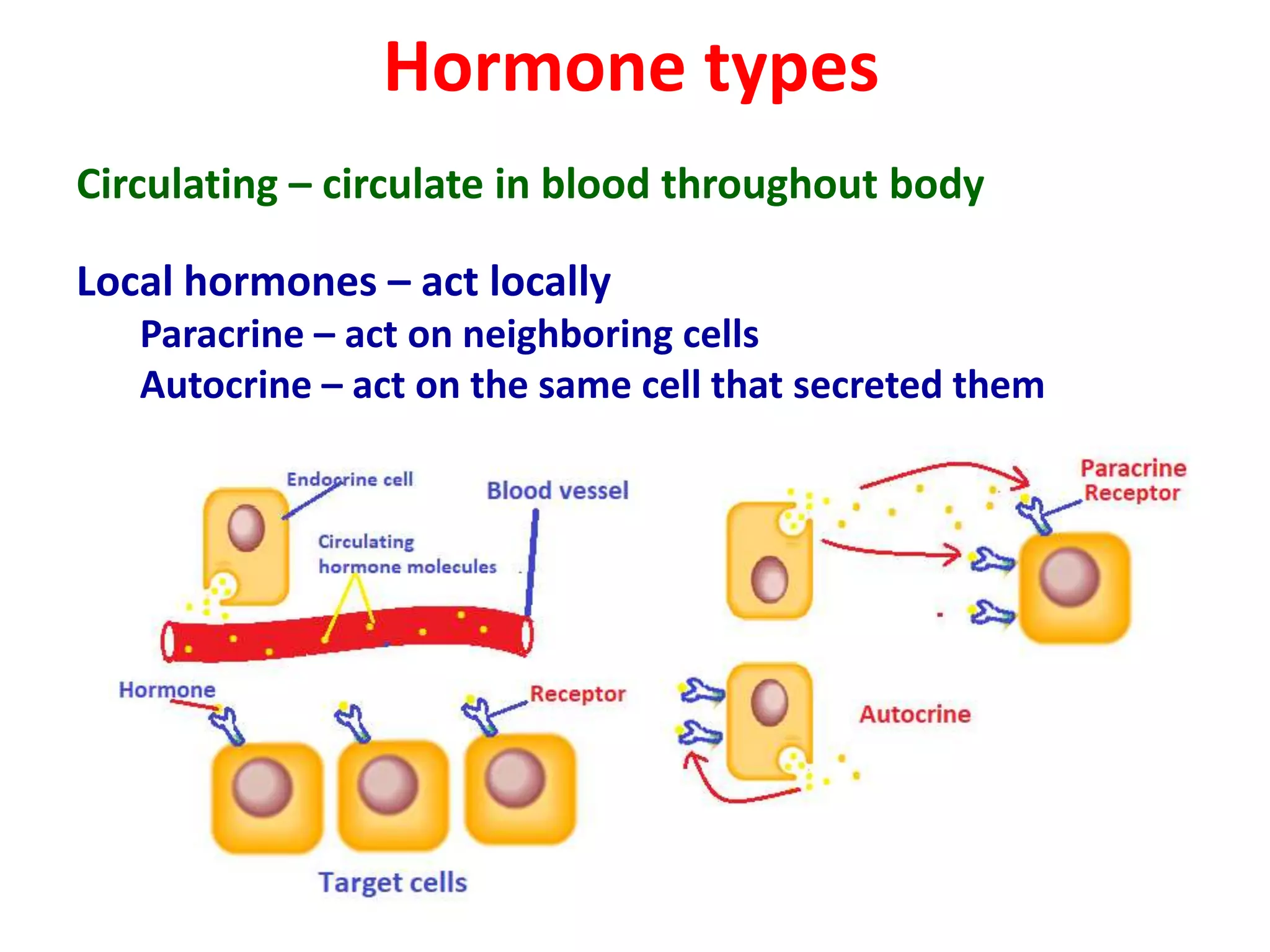 Hormone types

Circulating – circulate in blood throughout body

Local hormones – act locally
Paracrine – act on neighboring cells
Autocrine – act on the same cell that secreted them

Endocrine cell
Blood vessel
Circulating hormone molecules
Hormone
Receptor
Target cells

Paracrine Receptor
Autocrine